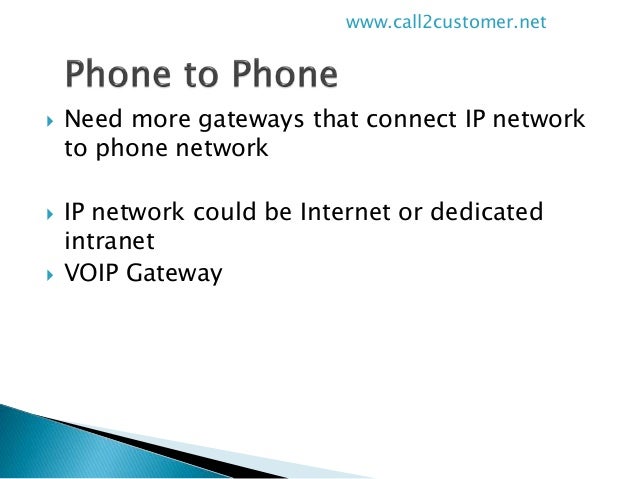 www.call2customer.net

Phone to Phone

Need more gateways that connect IP network to phone network

IP network could be Internet or dedicated intranet

VOIP Gateway